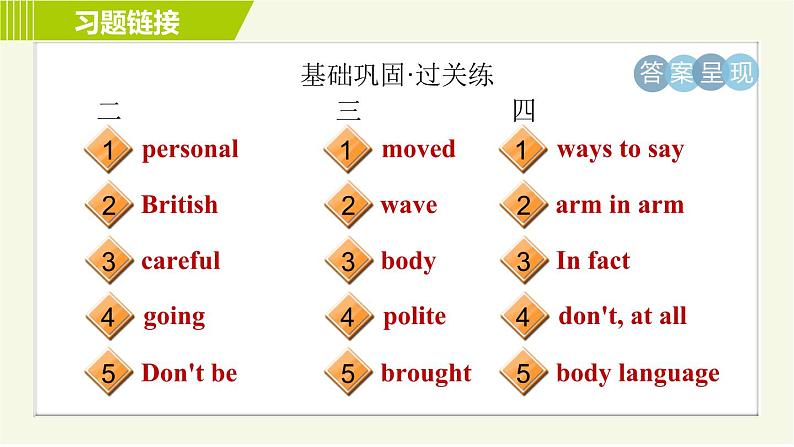 习题链接

基础巩固·过关练

答案呈现

二
1 personal
2 British
3 careful
4 going
5 Don't be

三
1 moved
2 wave
3 body
4 polite
5 brought

四
1 ways to say
2 arm in arm
3 In fact
4 don't, at all
5 body language